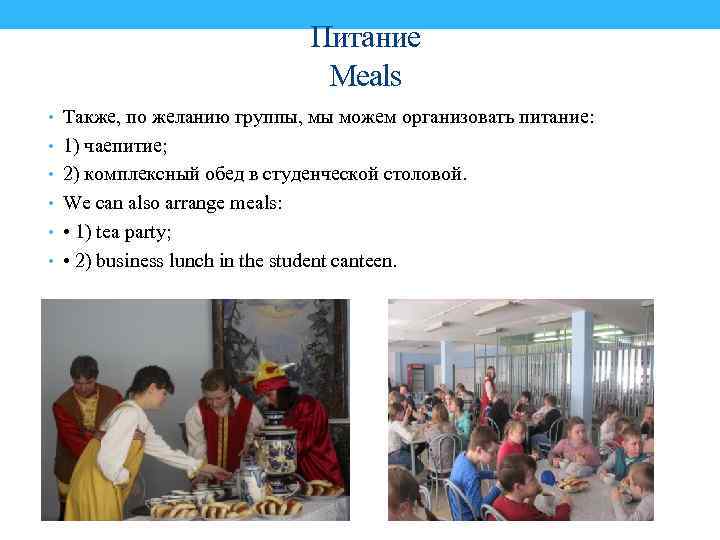 Питание
Meals

• Также, по желанию группы, мы можем организовать питание:
• 1) чаепитие;
• 2) комплексный обед в студенческой столовой.
• We can also arrange meals:
• • 1) tea party;
• • 2) business lunch in the student canteen.